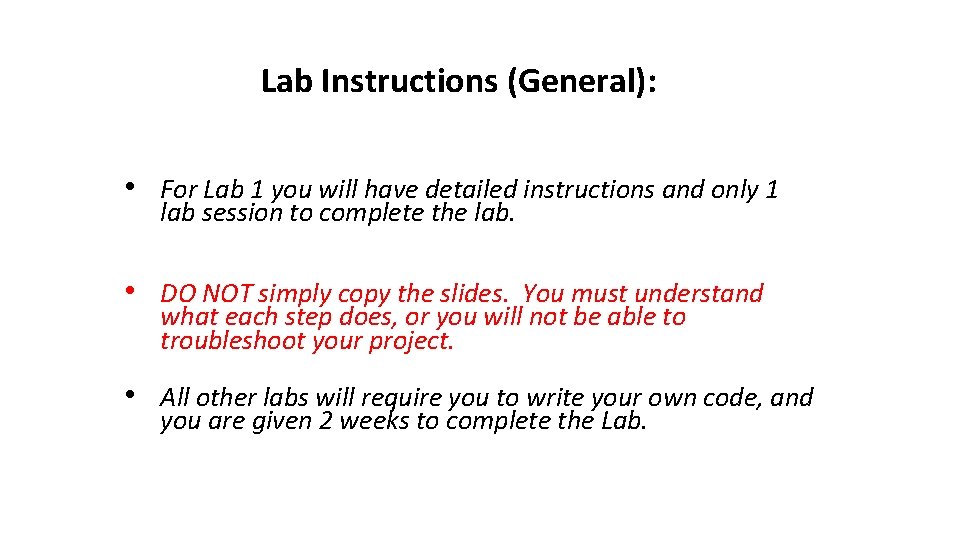 Lab Instructions (General):

• For Lab 1 you will have detailed instructions and only 1 lab session to complete the lab.

• DO NOT simply copy the slides.  You must understand what each step does, or you will not be able to troubleshoot your project.

• All other labs will require you to write your own code, and you are given 2 weeks to complete the Lab.